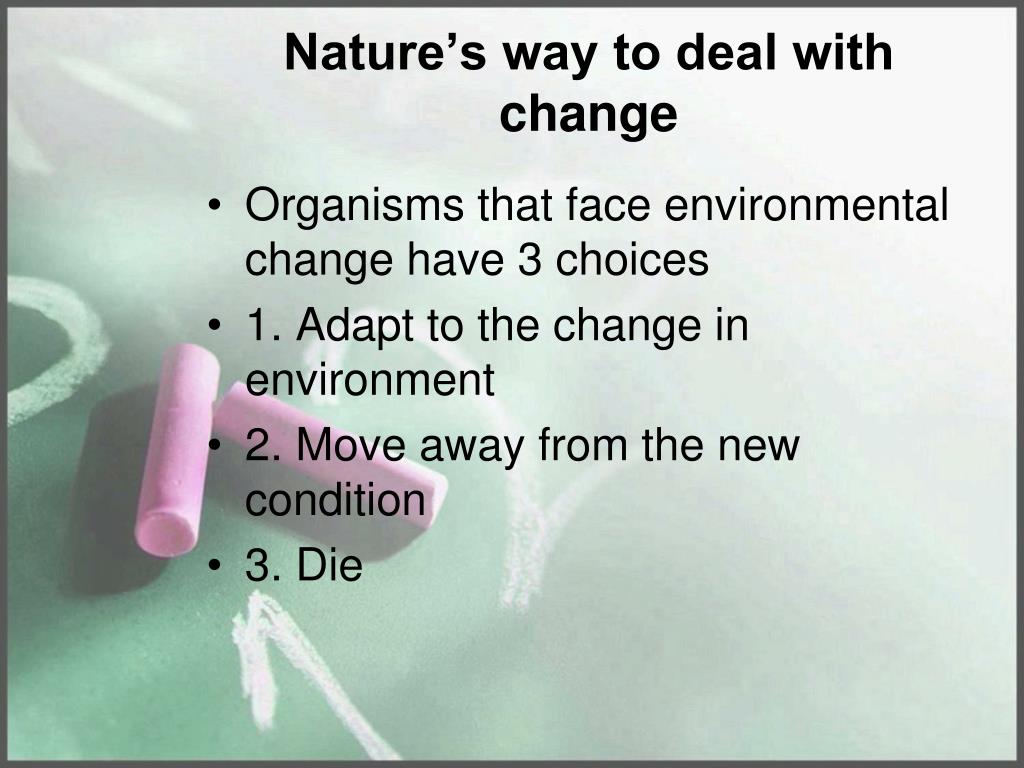 Nature’s way to deal with change

• Organisms that face environmental change have 3 choices
• 1. Adapt to the change in environment
• 2. Move away from the new condition
• 3. Die